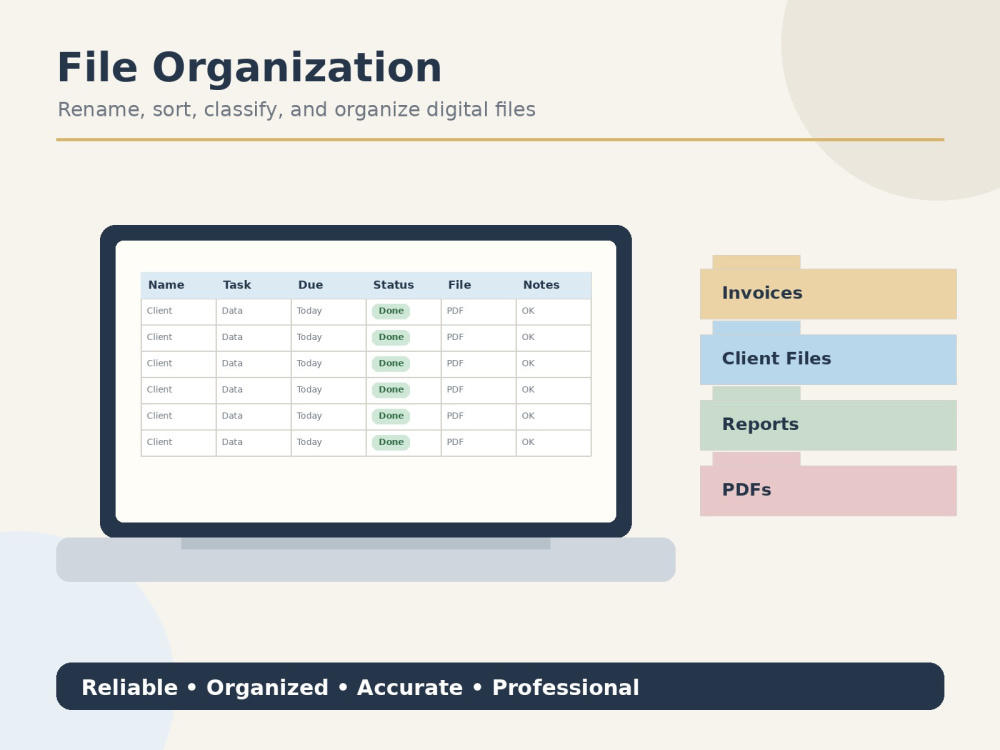 File Organization

Rename, sort, classify, and organize digital files

| Name | Task | Due | Status | File | Notes |
|---|---|---|---|---|---|
| Client | Data | Today | Done | PDF | OK |
| Client | Data | Today | Done | PDF | OK |
| Client | Data | Today | Done | PDF | OK |
| Client | Data | Today | Done | PDF | OK |
| Client | Data | Today | Done | PDF | OK |
| Client | Data | Today | Done | PDF | OK |

Invoices

Client Files

Reports

PDFs

Reliable • Organized • Accurate • Professional